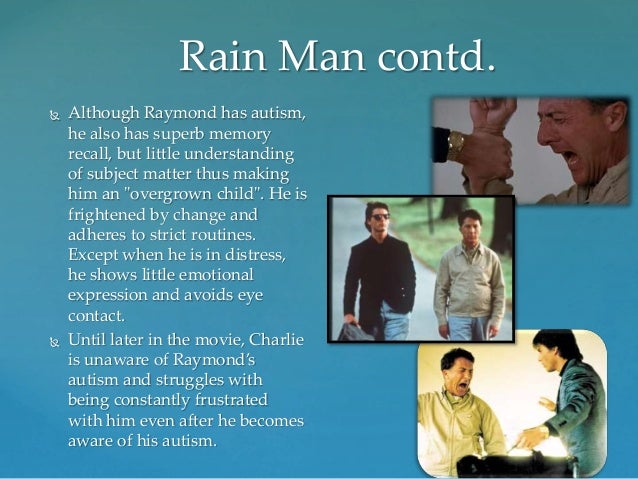 Rain Man contd.

Although Raymond has autism, he also has superb memory recall, but little understanding of subject matter thus making him an "overgrown child". He is frightened by change and adheres to strict routines. Except when he is in distress, he shows little emotional expression and avoids eye contact.

Until later in the movie, Charlie is unaware of Raymond's autism and struggles with being constantly frustrated with him even after he becomes aware of his autism.